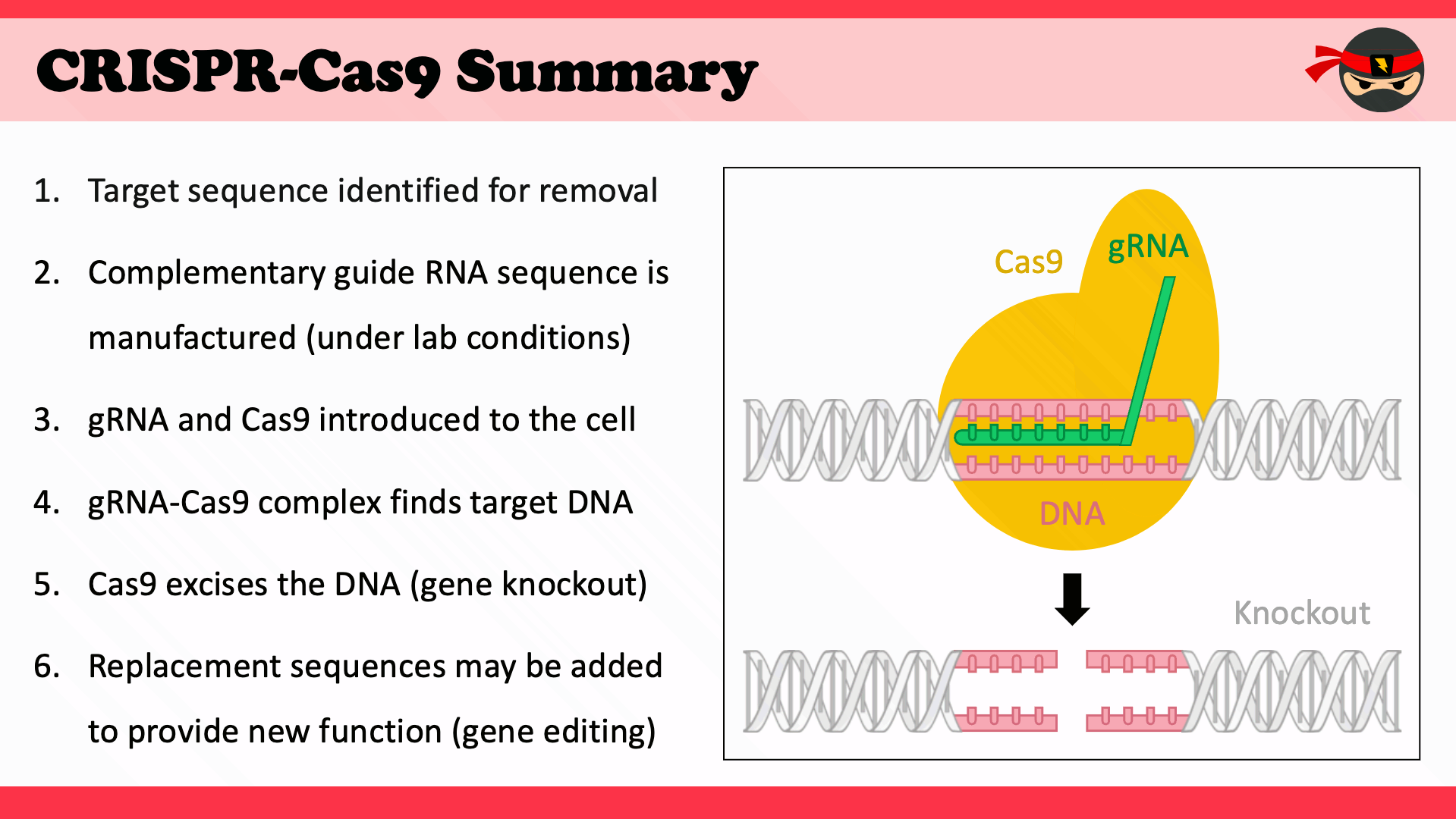 CRISPR-Cas9 Summary

1. Target sequence identified for removal

2. Complementary guide RNA sequence is manufactured (under lab conditions)

3. gRNA and Cas9 introduced to the cell

4. gRNA-Cas9 complex finds target DNA

5. Cas9 excises the DNA (gene knockout)

6. Replacement sequences may be added to provide new function (gene editing)

Cas9

gRNA

DNA

Knockout